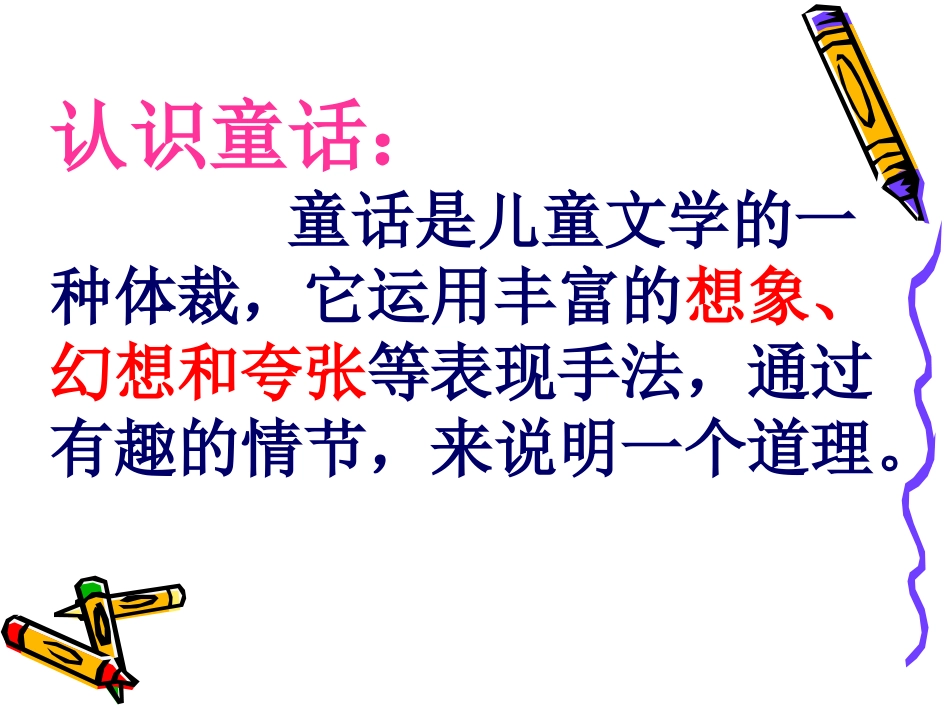 认识童话：

童话是儿童文学的一种体裁，它运用丰富的想象、幻想和夸张等表现手法，通过有趣的情节，来说明一个道理。